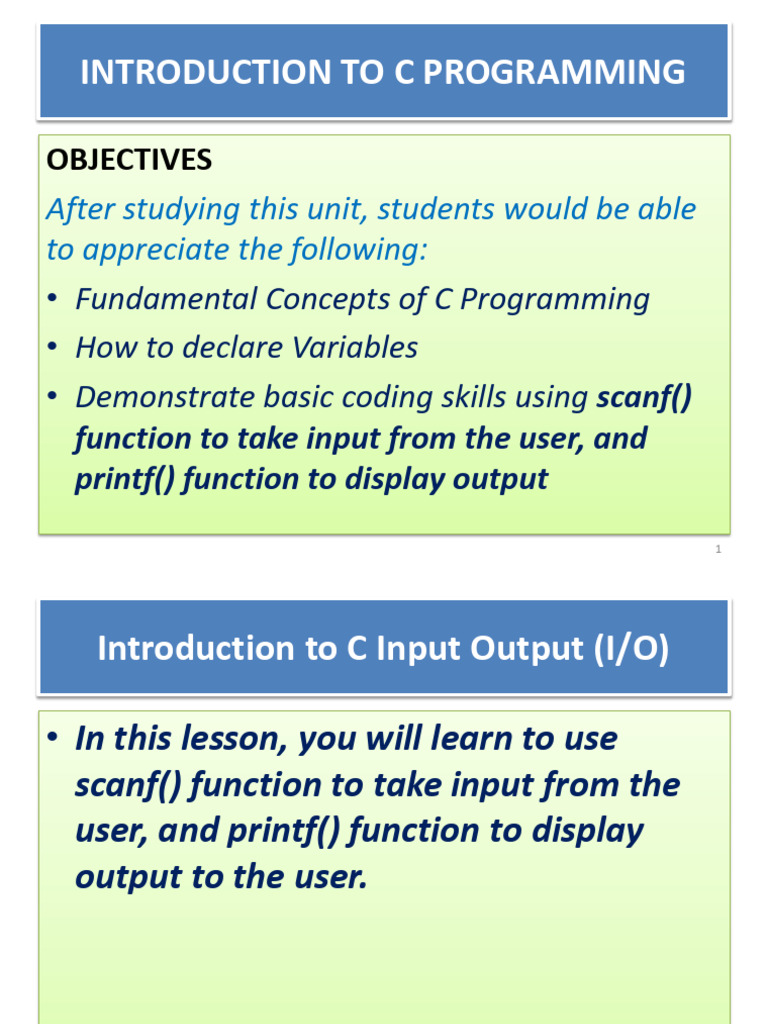 INTRODUCTION TO C PROGRAMMING

OBJECTIVES

After studying this unit, students would be able to appreciate the following:

• Fundamental Concepts of C Programming
• How to declare Variables
• Demonstrate basic coding skills using scanf() function to take input from the user, and printf() function to display output

1

Introduction to C Input Output (I/O)

• In this lesson, you will learn to use scanf() function to take input from the user, and printf() function to display output to the user.